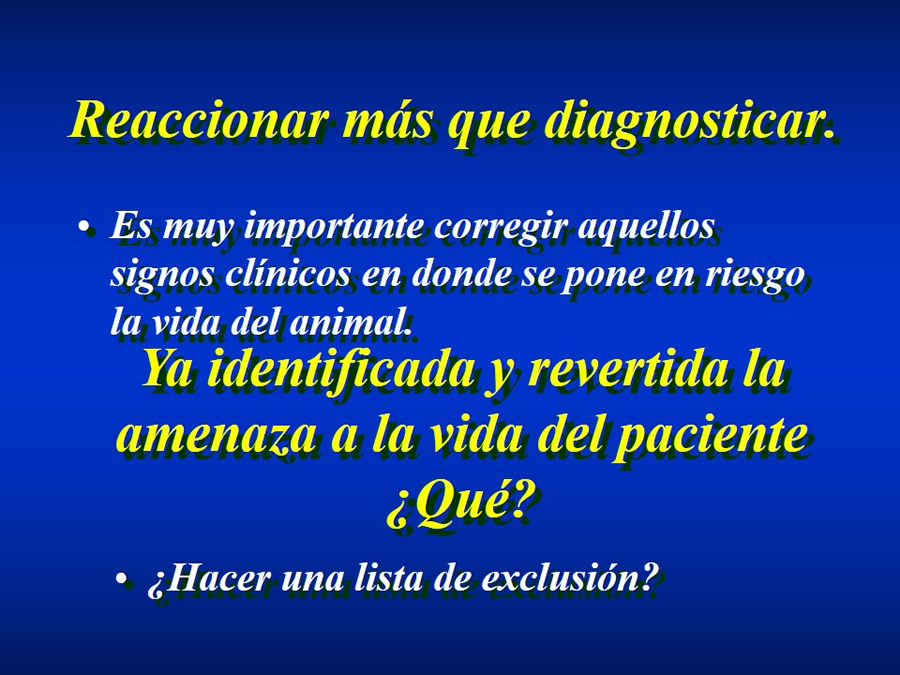 Reaccionar más que diagnosticar.

• Es muy importante corregir aquellos signos clínicos en donde se pone en riesgo la vida del animal.

Ya identificada y revertida la amenaza a la vida del paciente ¿Qué?

• ¿Hacer una lista de exclusión?